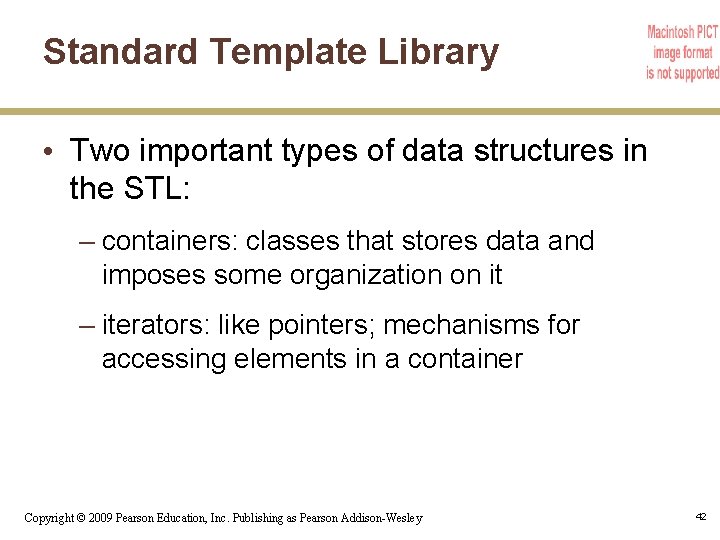 Standard Template Library

Macintosh PICT image format is not supported

• Two important types of data structures in the STL:

– containers: classes that stores data and imposes some organization on it

– iterators: like pointers; mechanisms for accessing elements in a container

Copyright © 2009 Pearson Education, Inc. Publishing as Pearson Addison-Wesley

42